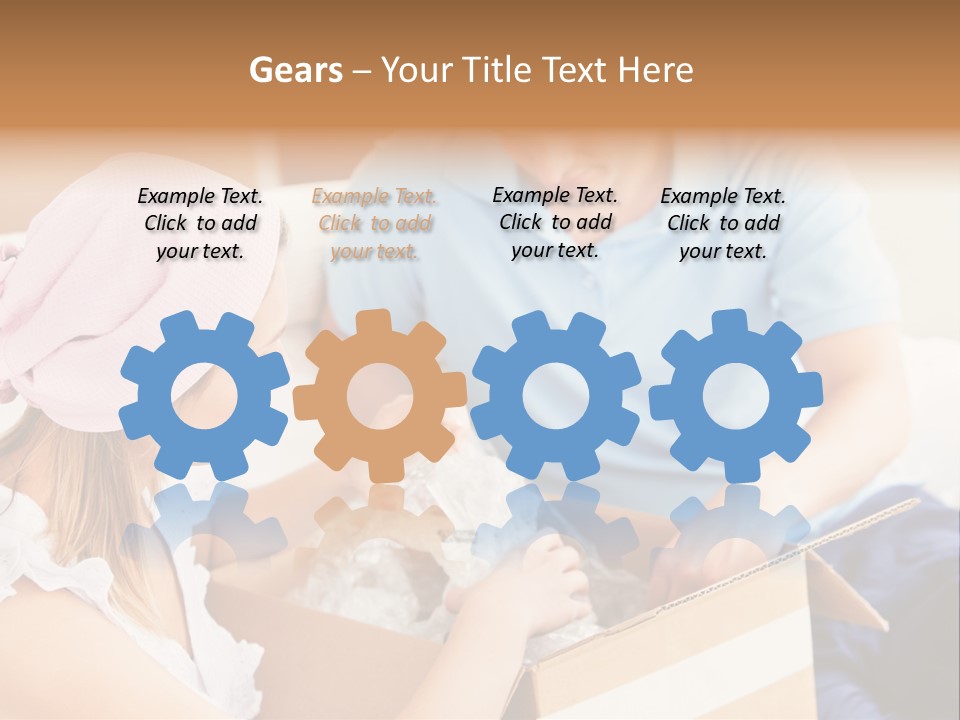 Gears – Your Title Text Here

Example Text. Click to add your text.

Example Text. Click to add your text.

Example Text. Click to add your text.

Example Text. Click to add your text.